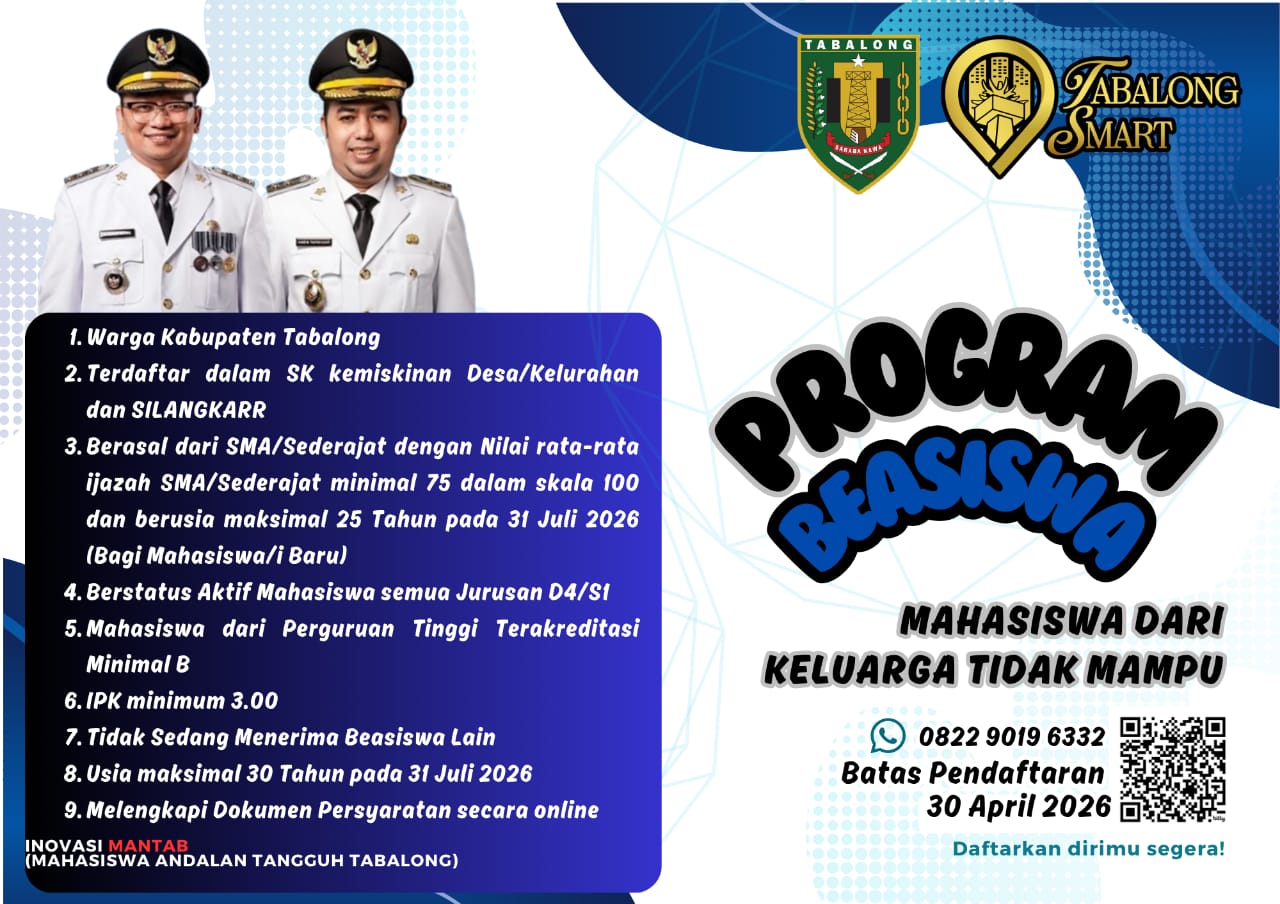 TABALONG
SARABA KAWA

TABALONG SMART

1. Warga Kabupaten Tabalong
2. Terdaftar dalam SK kemiskinan Desa/Kelurahan dan SILANGKARR
3. Berasal dari SMA/Sederajat dengan Nilai rata-rata ijazah SMA/Sederajat minimal 75 dalam skala 100 dan berusia maksimal 25 Tahun pada 31 Juli 2026 (Bagi Mahasiswa/i Baru)
4. Berstatus Aktif Mahasiswa semua Jurusan D4/S1
5. Mahasiswa dari Perguruan Tinggi Terakreditasi Minimal B
6. IPK minimum 3.00
7. Tidak Sedang Menerima Beasiswa Lain
8. Usia maksimal 30 Tahun pada 31 Juli 2026
9. Melengkapi Dokumen Persyaratan secara online

INOVASI MANTAB
(MAHASISWA ANDALAN TANGGUH TABALONG)

PROGRAM
BEASISWA

MAHASISWA DARI
KELUARGA TIDAK MAMPU

0822 9019 6332
Batas Pendaftaran
30 April 2026

Daftarkan dirimu segera!